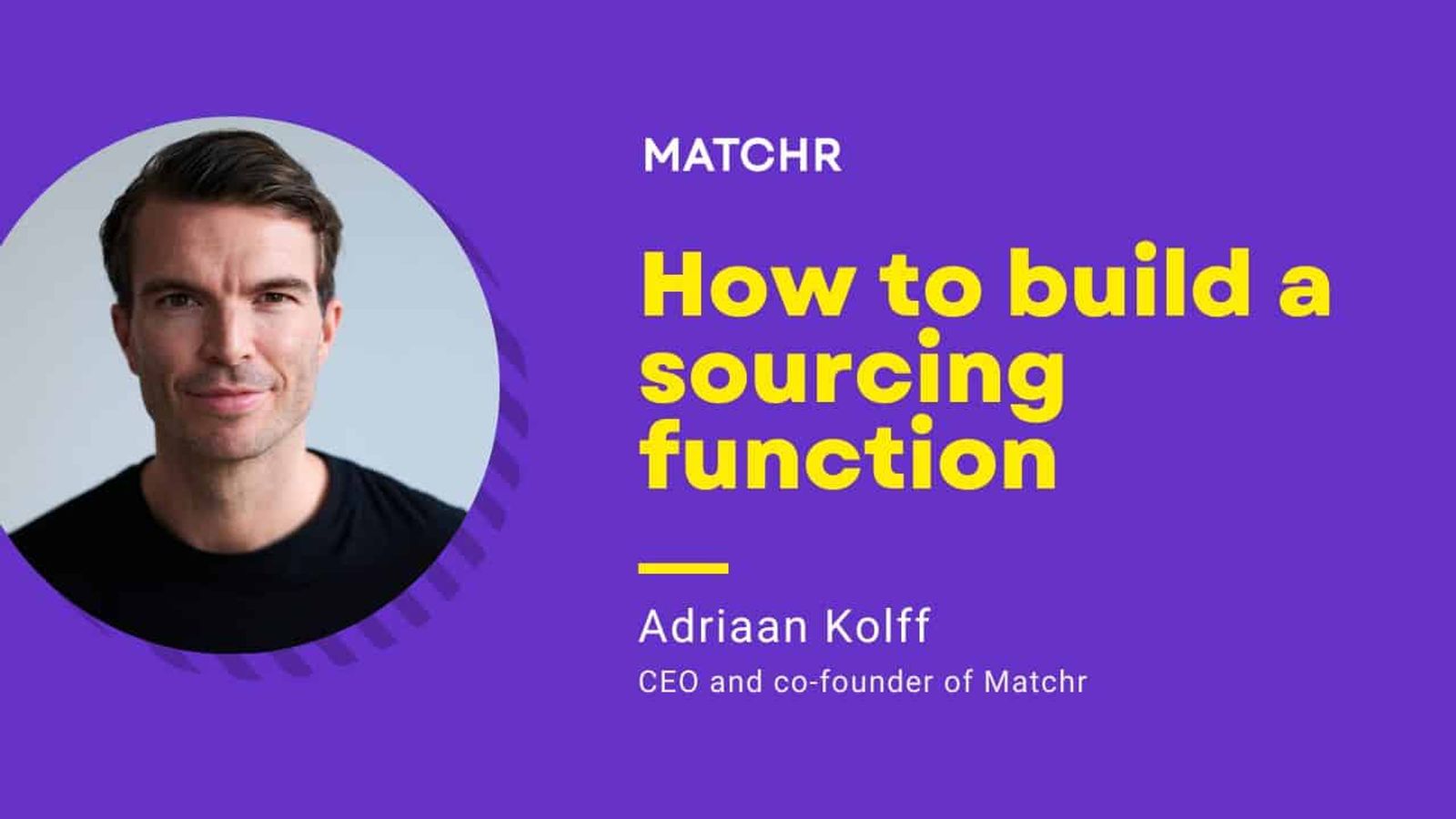 MATCHR

How to build a sourcing function

Adriaan Kolff

CEO and co-founder of Matchr